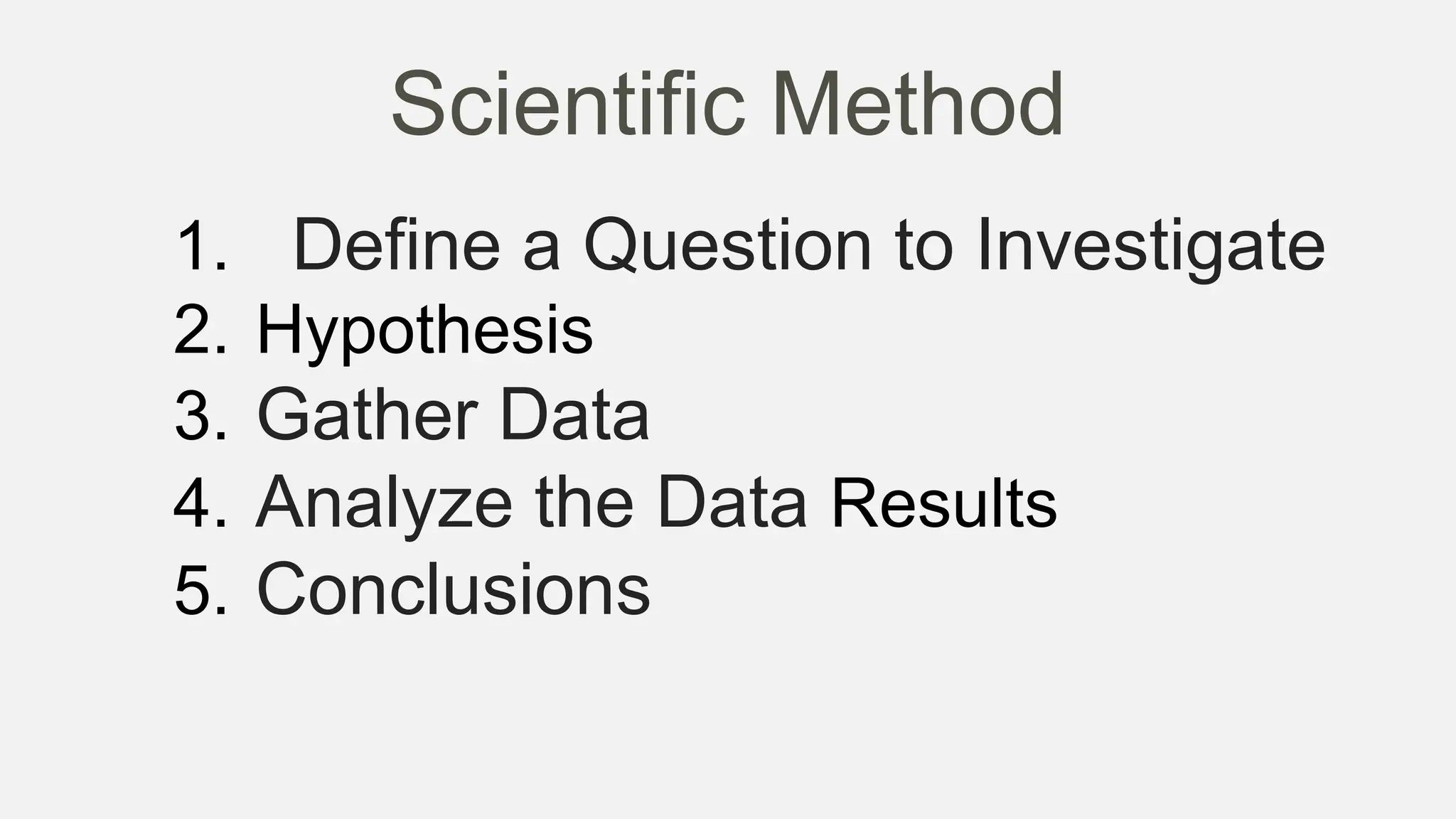 Scientific Method

1. Define a Question to Investigate
2. Hypothesis
3. Gather Data
4. Analyze the Data Results
5. Conclusions